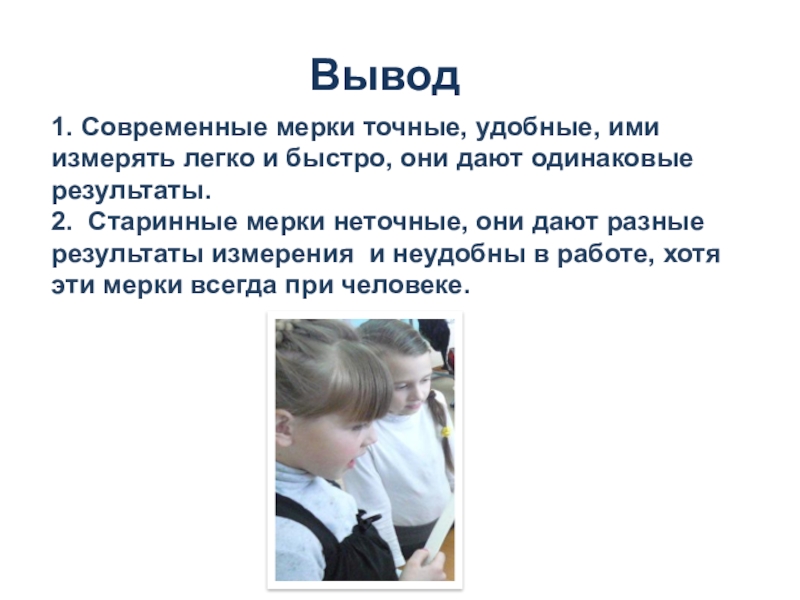 Вывод

1. Современные мерки точные, удобные, ими измерять легко и быстро, они дают одинаковые результаты.
2. Старинные мерки неточные, они дают разные результаты измерения и неудобны в работе, хотя эти мерки всегда при человеке.